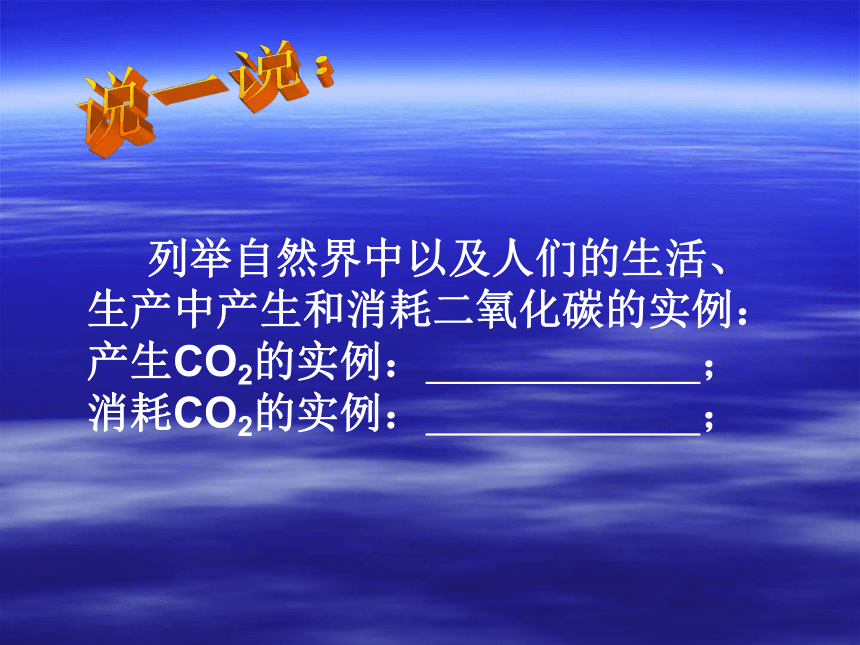 说一说：

列举自然界中以及人们的生活、生产中产生和消耗二氧化碳的实例：
产生$CO_2$的实例：______________；
消耗$CO_2$的实例：______________；